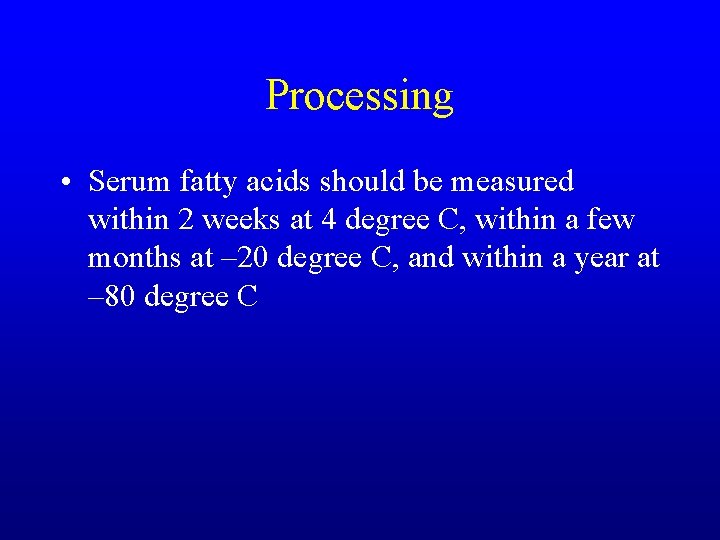 Processing

• Serum fatty acids should be measured within 2 weeks at 4 degree C, within a few months at –20 degree C, and within a year at –80 degree C